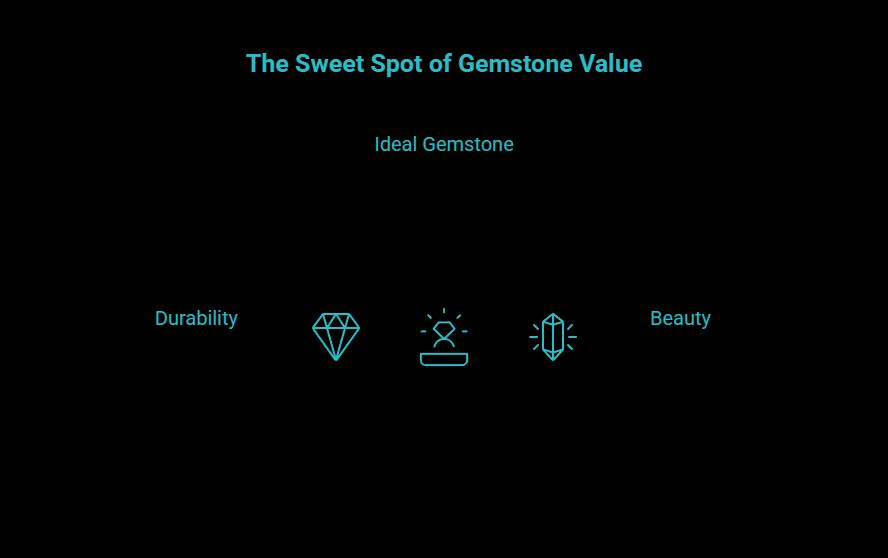 The Sweet Spot of Gemstone Value

Ideal Gemstone

Durability

Beauty